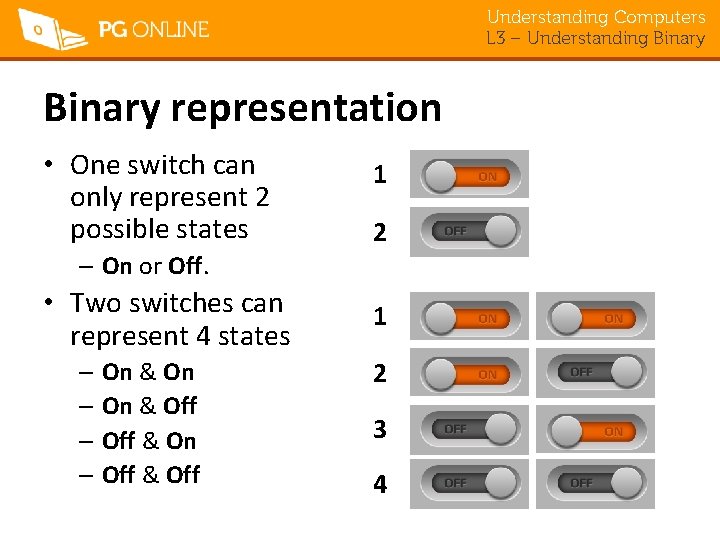 PG ONLINE

Understanding Computers
L3 – Understanding Binary

Binary representation

• One switch can only represent 2 possible states
  – On or Off.
• Two switches can represent 4 states
  – On & On
  – On & Off
  – Off & On
  – Off & Off

1 ON
2 OFF

1 ON ON
2 ON OFF
3 OFF ON
4 OFF OFF